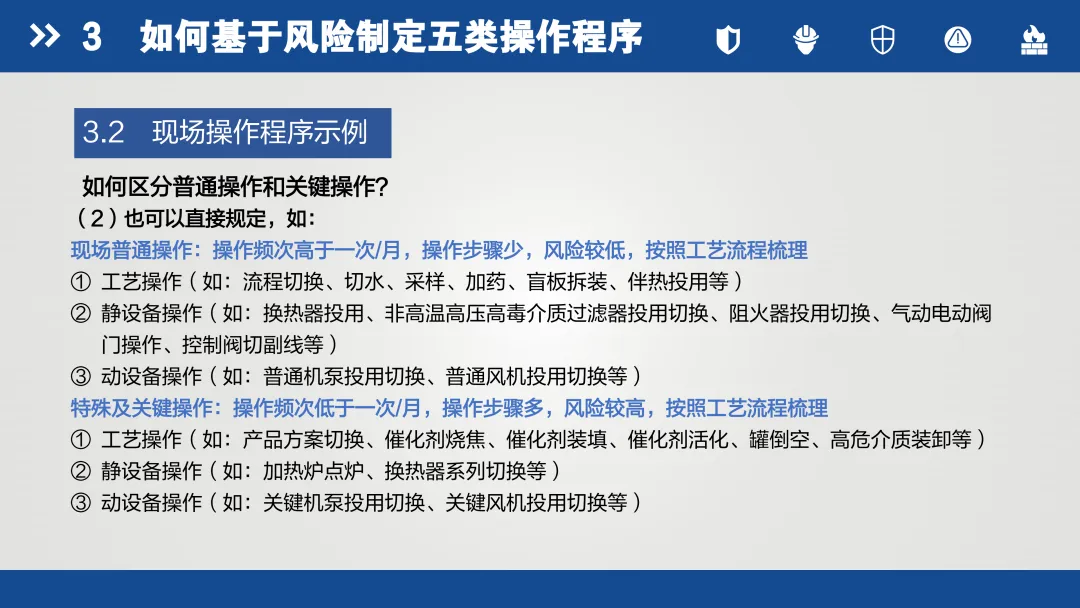 3 如何基于风险制定五类操作程序

3.2 现场操作程序示例

如何区分普通操作和关键操作？
（2）也可以直接规定，如：
现场普通操作：操作频次高于一次/月，操作步骤少，风险较低，按照工艺流程梳理
① 工艺操作（如：流程切换、切水、采样、加药、盲板拆装、伴热投用等）
② 静设备操作（如：换热器投用、非高温高压高毒介质过滤器投用切换、阻火器投用切换、气动电动阀门操作、控制阀切副线等）
③ 动设备操作（如：普通机泵投用切换、普通风机投用切换等）
特殊及关键操作：操作频次低于一次/月，操作步骤多，风险较高，按照工艺流程梳理
① 工艺操作（如：产品方案切换、催化剂烧焦、催化剂装填、催化剂活化、罐倒空、高危介质装卸等）
② 静设备操作（如：加热炉点炉、换热器系列切换等）
③ 动设备操作（如：关键机泵投用切换、关键风机投用切换等）